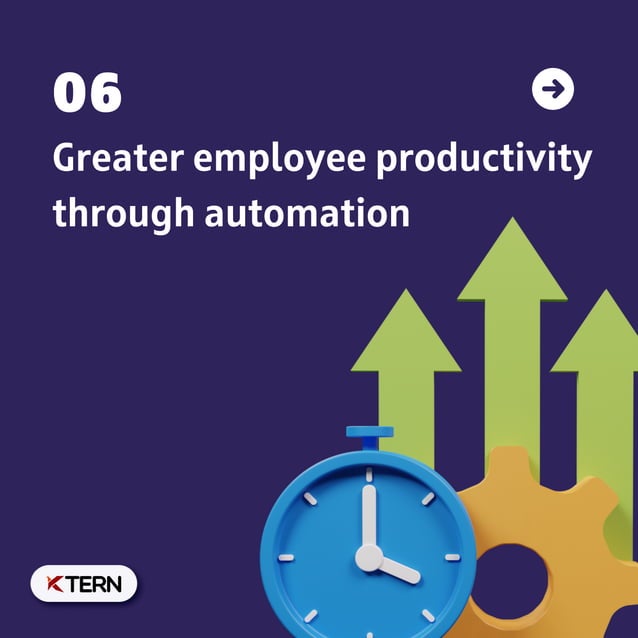 06

Greater employee productivity through automation

KTERN